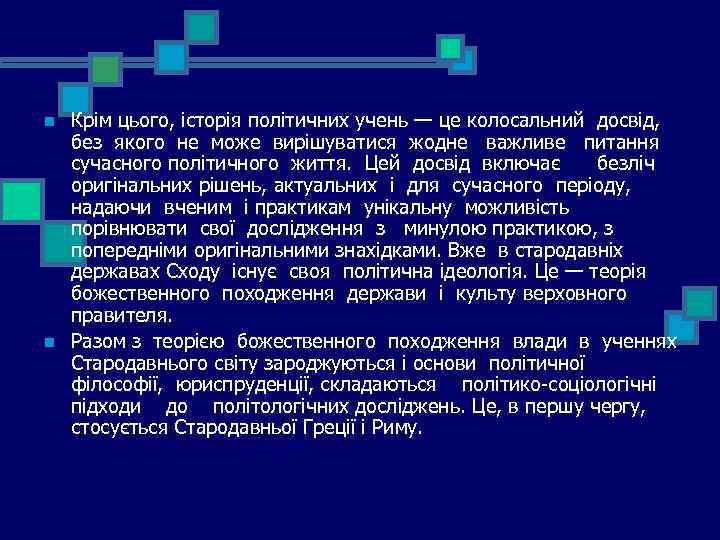 Крім цього, історія політичних учень — це колосальний досвід, без якого не може вирішуватися жодне важливе питання сучасного політичного життя. Цей досвід включає безліч оригінальних рішень, актуальних і для сучасного періоду, надаючи вченим і практикам унікальну можливість порівнювати свої дослідження з минулою практикою, з попередніми оригінальними знахідками. Вже в стародавніх державах Сходу існує своя політична ідеологія. Це — теорія божественного походження держави і культу верховного правителя.

Разом з теорією божественного походження влади в ученнях Стародавнього світу зароджуються і основи політичної філософії, юриспруденції, складаються політико-соціологічні підходи до політологічних досліджень. Це, в першу чергу, стосується Стародавньої Греції і Риму.